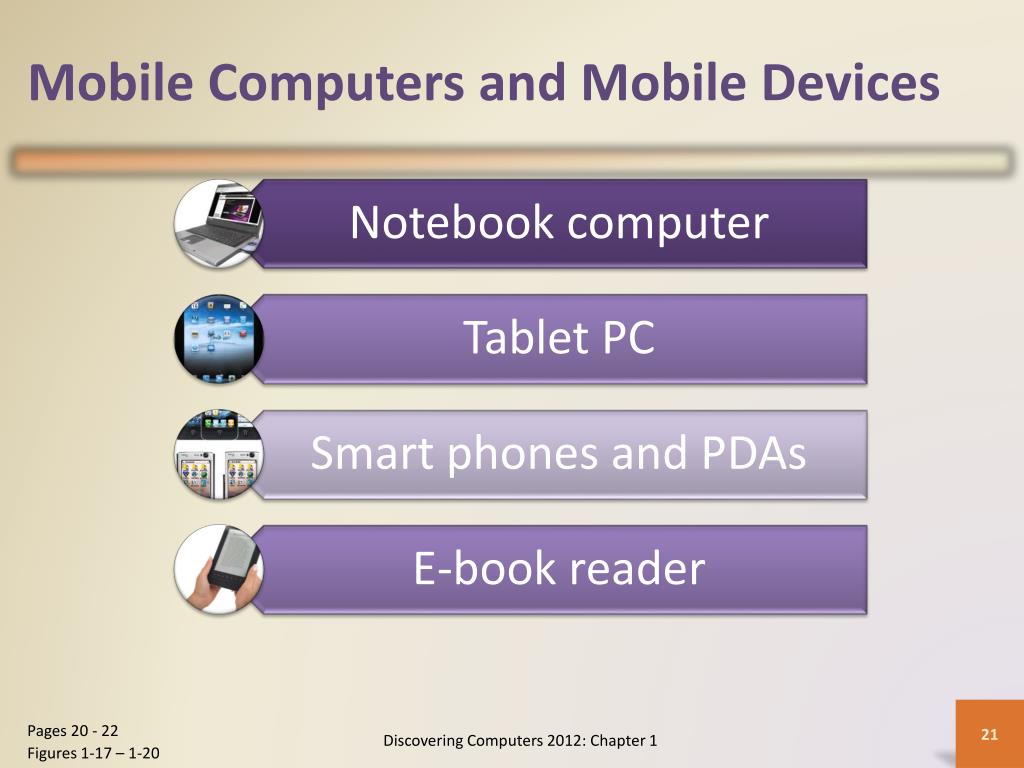 Mobile Computers and Mobile Devices

Notebook computer

Tablet PC

Smart phones and PDAs

E-book reader

Pages 20 - 22
Figures 1-17 – 1-20

Discovering Computers 2012: Chapter 1

21